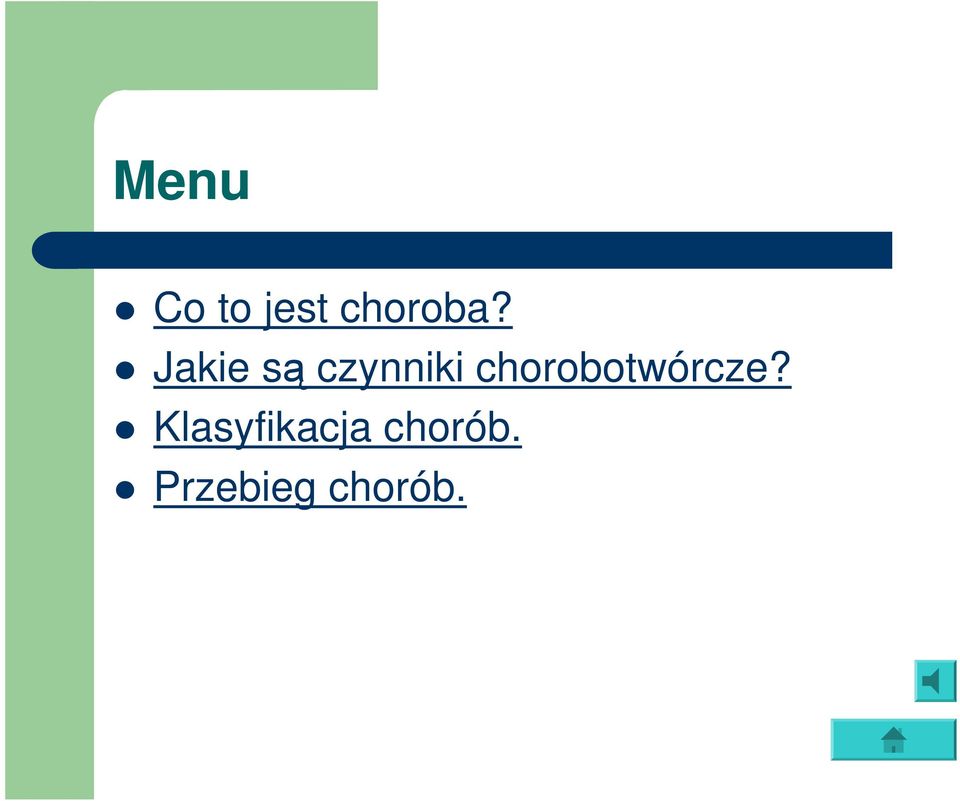 Menu

- Co to jest choroba?
- Jakie są czynniki chorobotwórcze?
- Klasyfikacja chorób.
- Przebieg chorób.